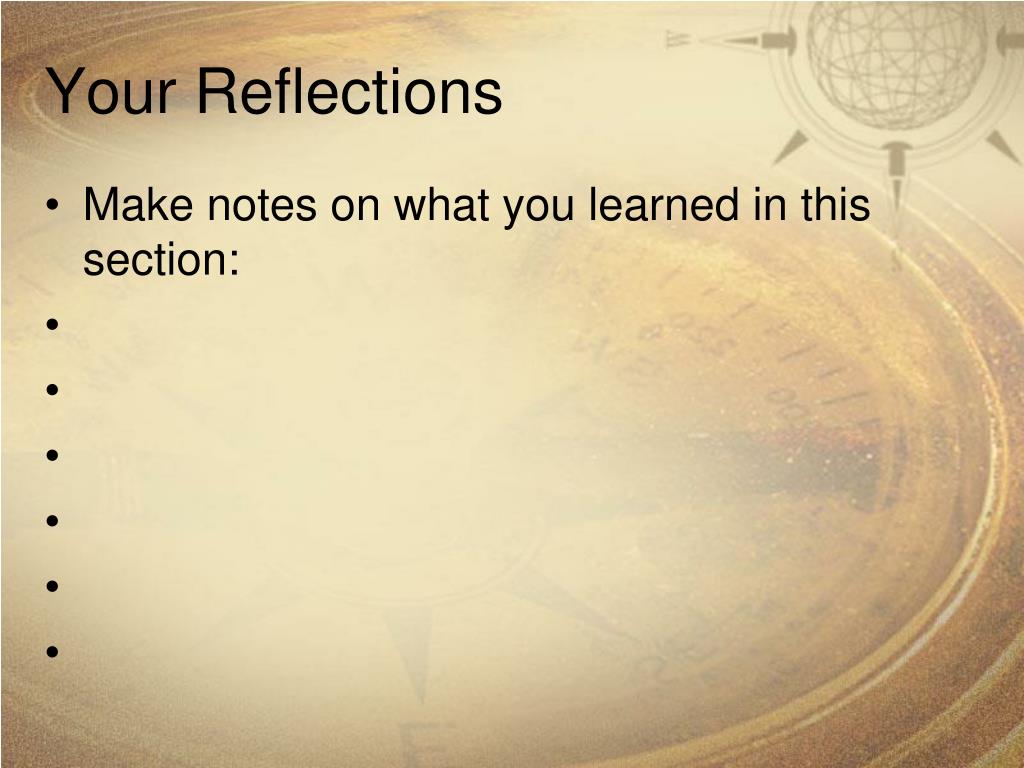 Your Reflections

• Make notes on what you learned in this section:
•
•
•
•
•
•